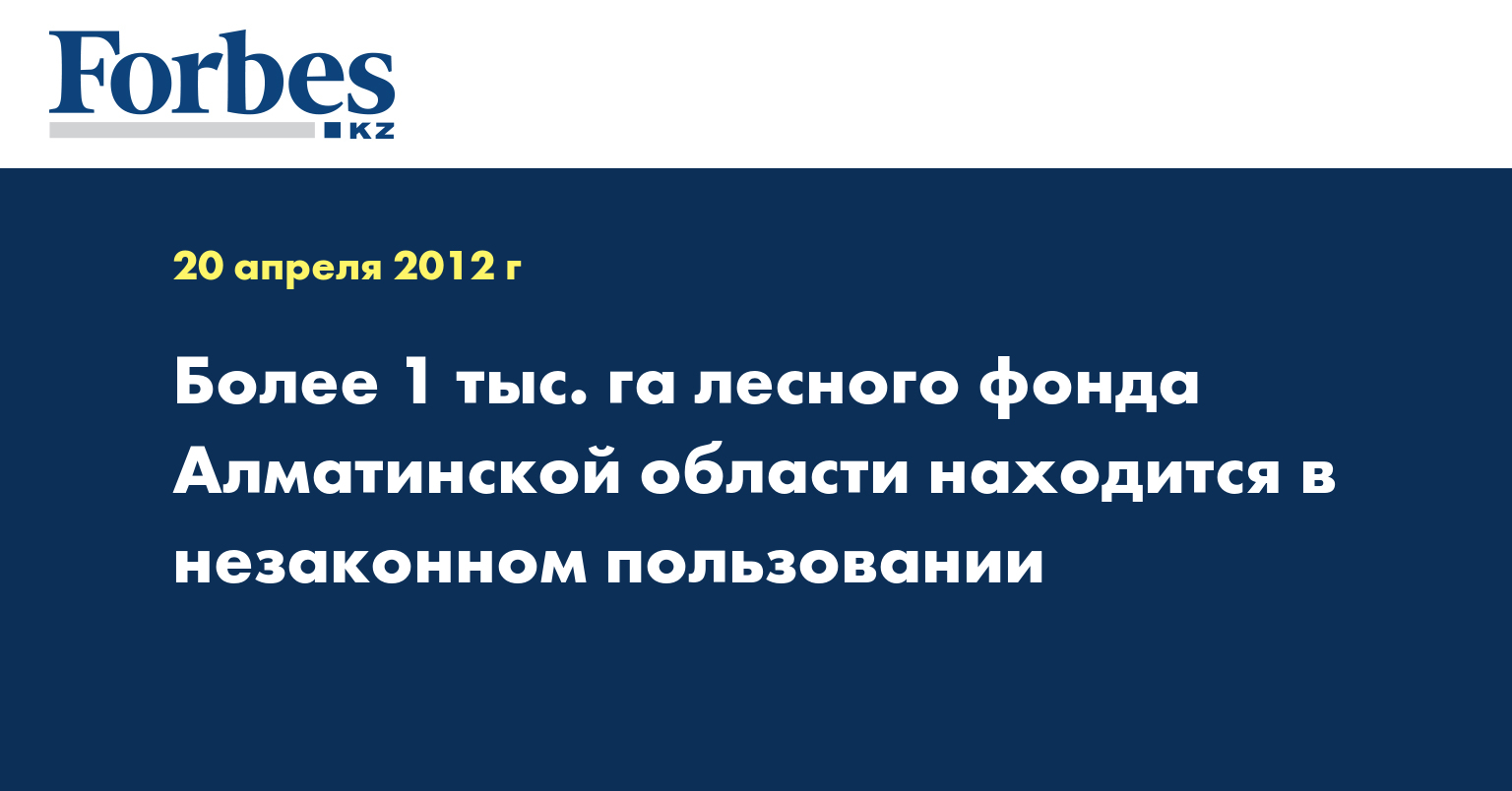 Forbes KZ

20 апреля 2012 г

Более 1 тыс. га лесного фонда Алматинской области находится в незаконном пользовании